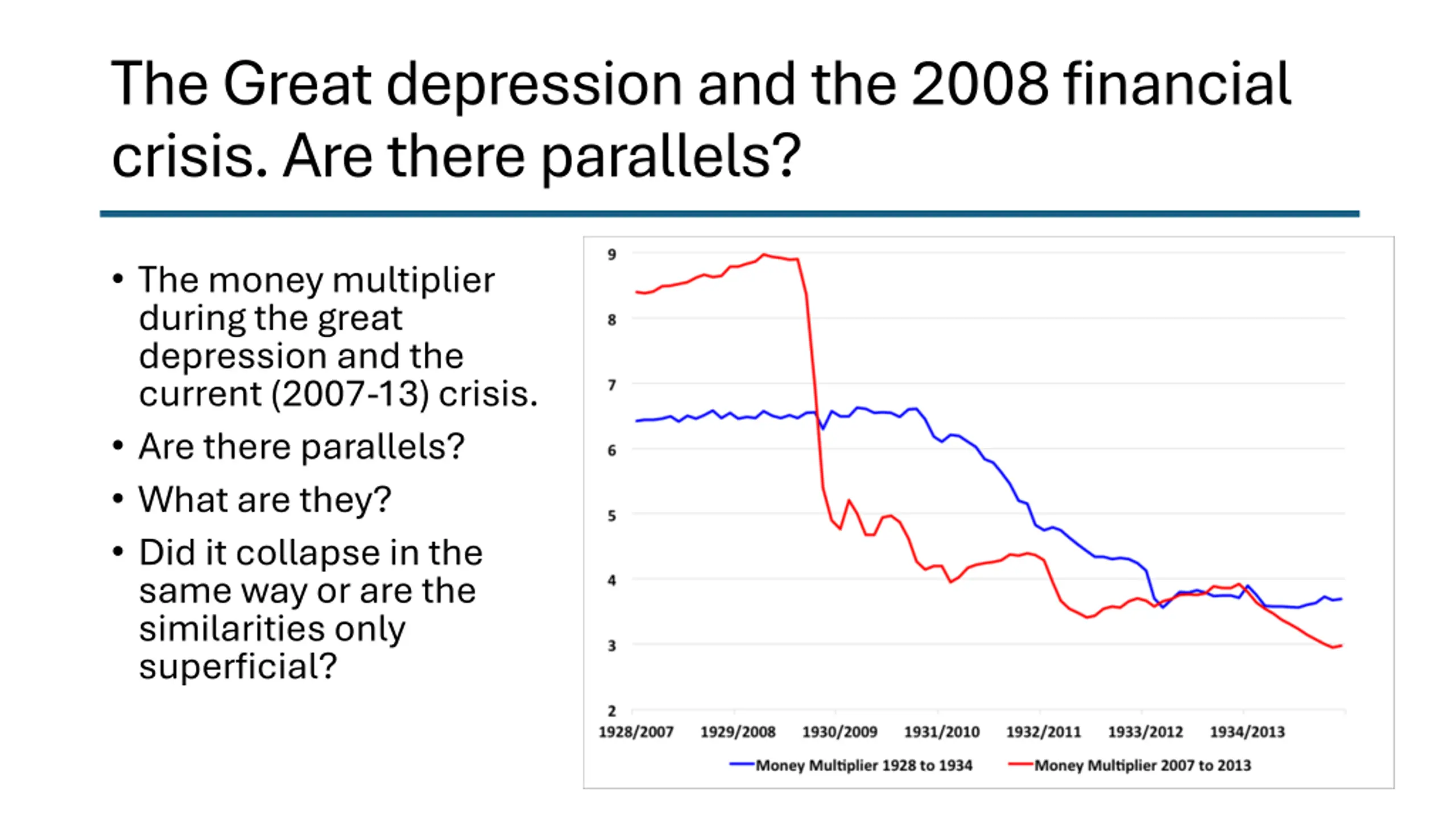 The Great depression and the 2008 financial crisis. Are there parallels?

• The money multiplier during the great depression and the current (2007-13) crisis.
• Are there parallels?
• What are they?
• Did it collapse in the same way or are the similarities only superficial?

9
8
7
6
5
4
3
2
1928/2007 1929/2008 1930/2009 1931/2010 1932/2011 1933/2012 1934/2013
Money Multiplier 1928 to 1934
Money Multiplier 2007 to 2013